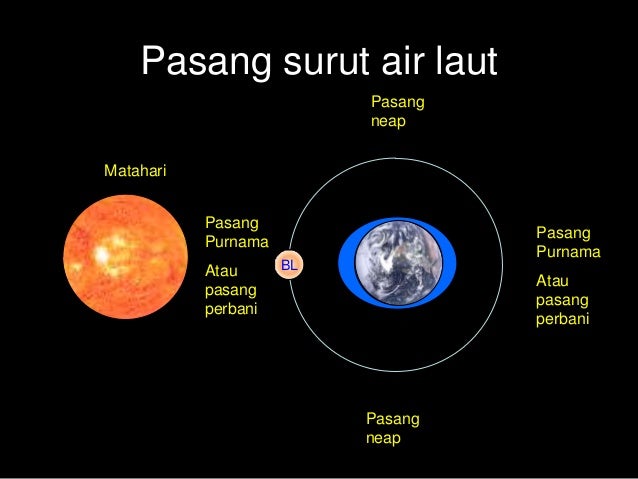 Pasang surut air laut

Pasang neap

Matahari

Pasang Purnama

Atau pasang perbani

BL

Pasang Purnama

Atau pasang perbani

Pasang neap